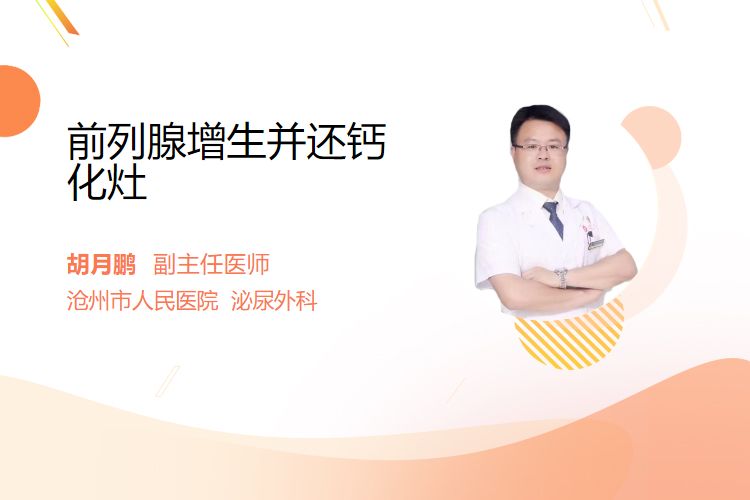 前列腺增生并还钙化灶

胡月鹏　副主任医师
沧州市人民医院　泌尿外科